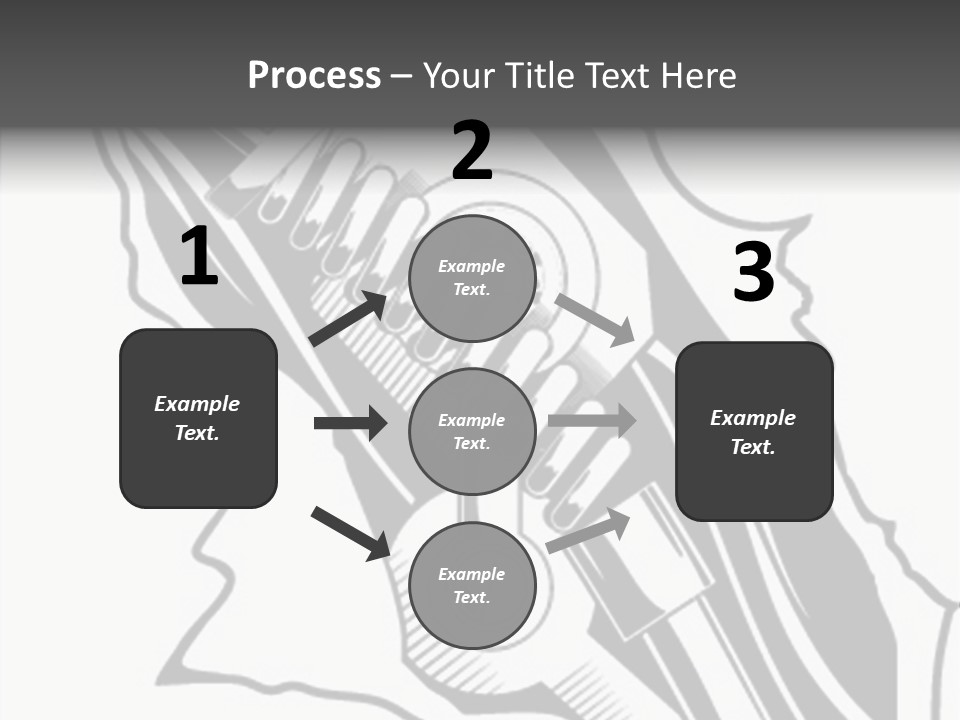 Process – Your Title Text Here

1

Example Text.

2

Example Text.

Example Text.

Example Text.

3

Example Text.